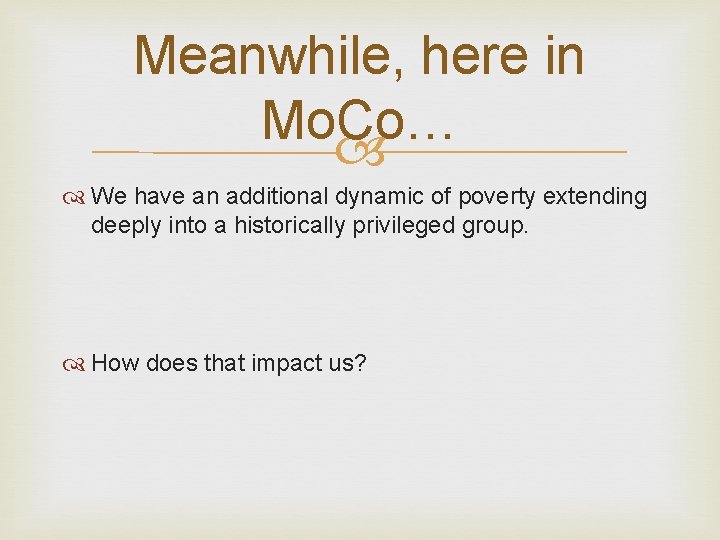 Meanwhile, here in MoCo…

We have an additional dynamic of poverty extending deeply into a historically privileged group.

How does that impact us?